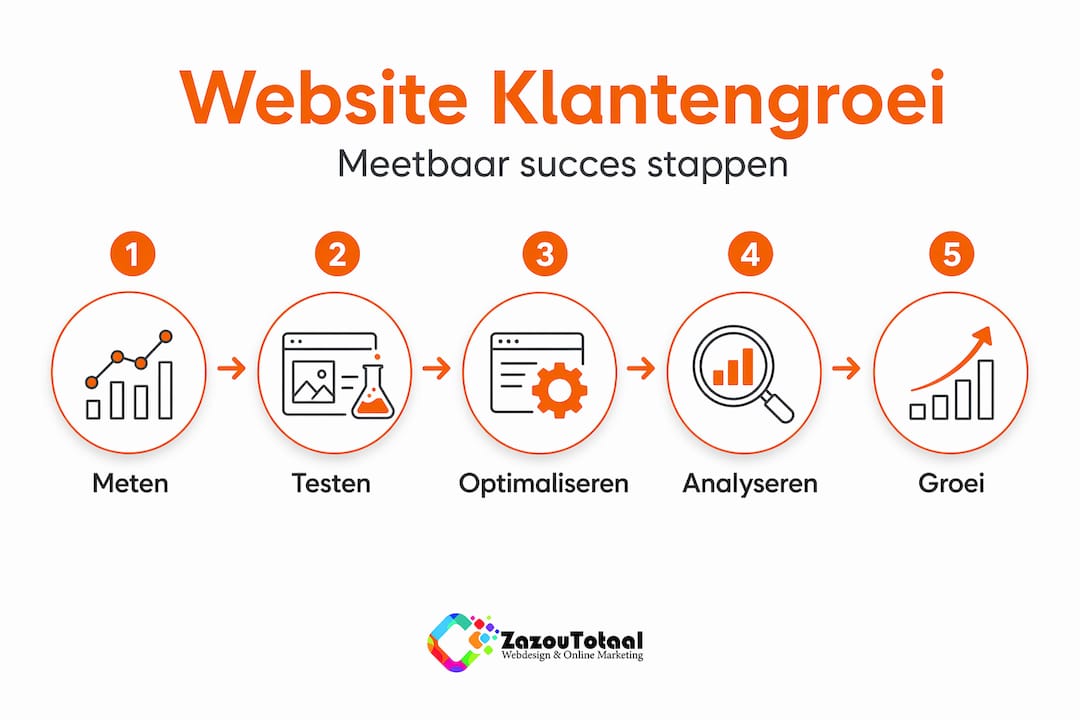 Website Klantengroei

Meetbaar succes stappen

1
Meten

2
Testen

3
Optimaliseren

4
Analyseren

5
Groei

ZazouTotaal
Webdesign & Online Marketing